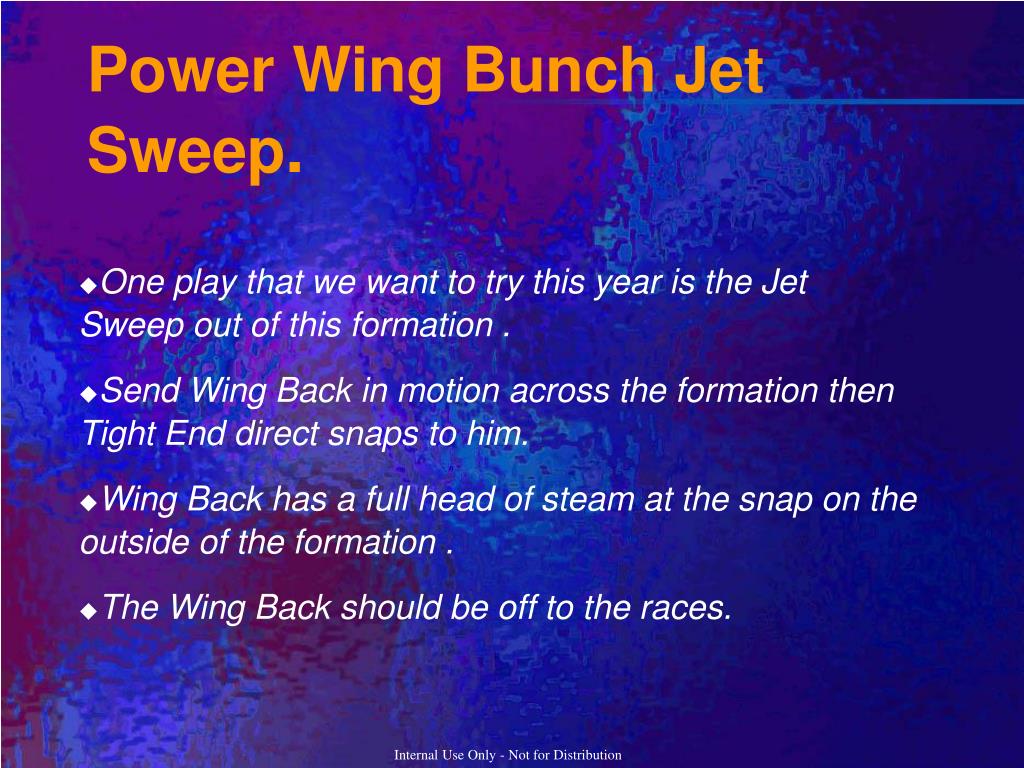 Power Wing Bunch Jet Sweep.

◆One play that we want to try this year is the Jet Sweep out of this formation .

◆Send Wing Back in motion across the formation then Tight End direct snaps to him.

◆Wing Back has a full head of steam at the snap on the outside of the formation .

◆The Wing Back should be off to the races.

Internal Use Only - Not for Distribution